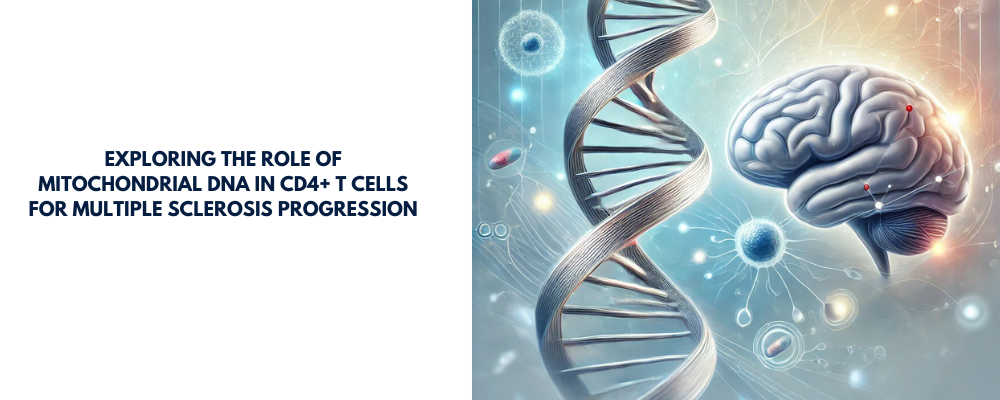 EXPLORING THE ROLE OF MITOCHONDRIAL DNA IN CD4+ T CELLS FOR MULTIPLE SCLEROSIS PROGRESSION